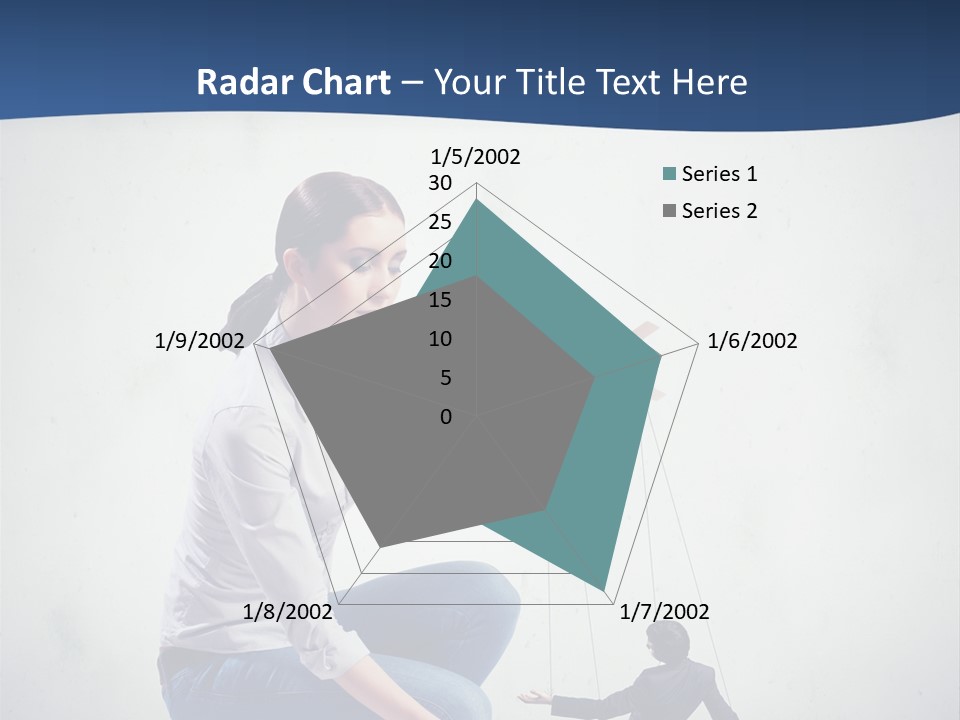 Radar Chart – Your Title Text Here

1/5/2002
30
25
20
15
10
5
0
1/6/2002
1/7/2002
1/8/2002
1/9/2002

Series 1
Series 2